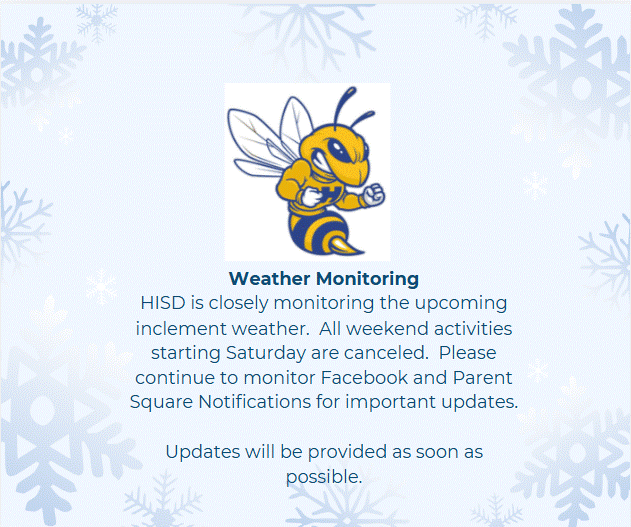 H

Weather Monitoring
HISD is closely monitoring the upcoming inclement weather.  All weekend activities starting Saturday are canceled.  Please continue to monitor Facebook and Parent Square Notifications for important updates.

Updates will be provided as soon as possible.